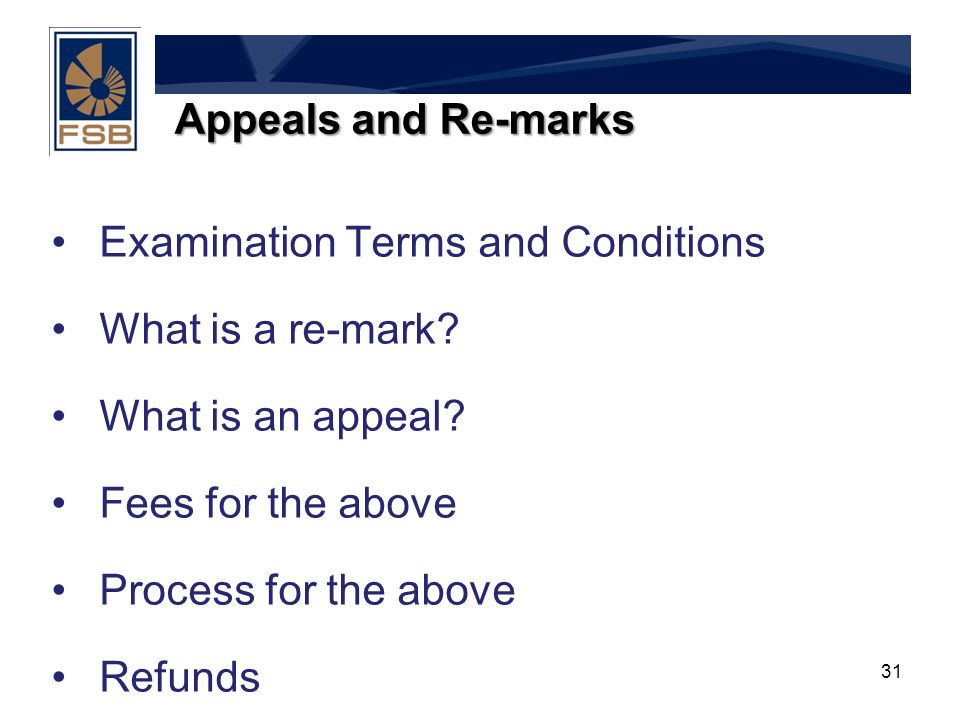 FSB

Appeals and Re-marks

• Examination Terms and Conditions
• What is a re-mark?
• What is an appeal?
• Fees for the above
• Process for the above
• Refunds

31